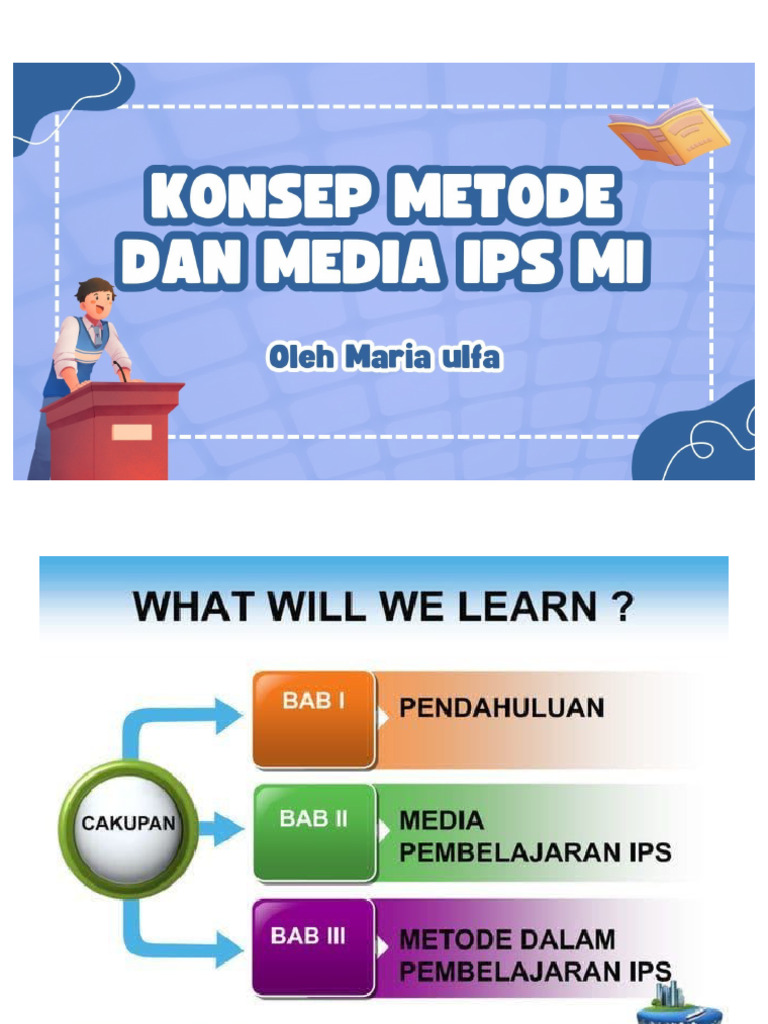 KONSEP METODE DAN MEDIA IPS MI

Oleh Maria ulfa

WHAT WILL WE LEARN ?

CAKUPAN

BAB I
PENDAHULUAN

BAB II
MEDIA PEMBELAJARAN IPS

BAB III
METODE DALAM PEMBELAJARAN IPS